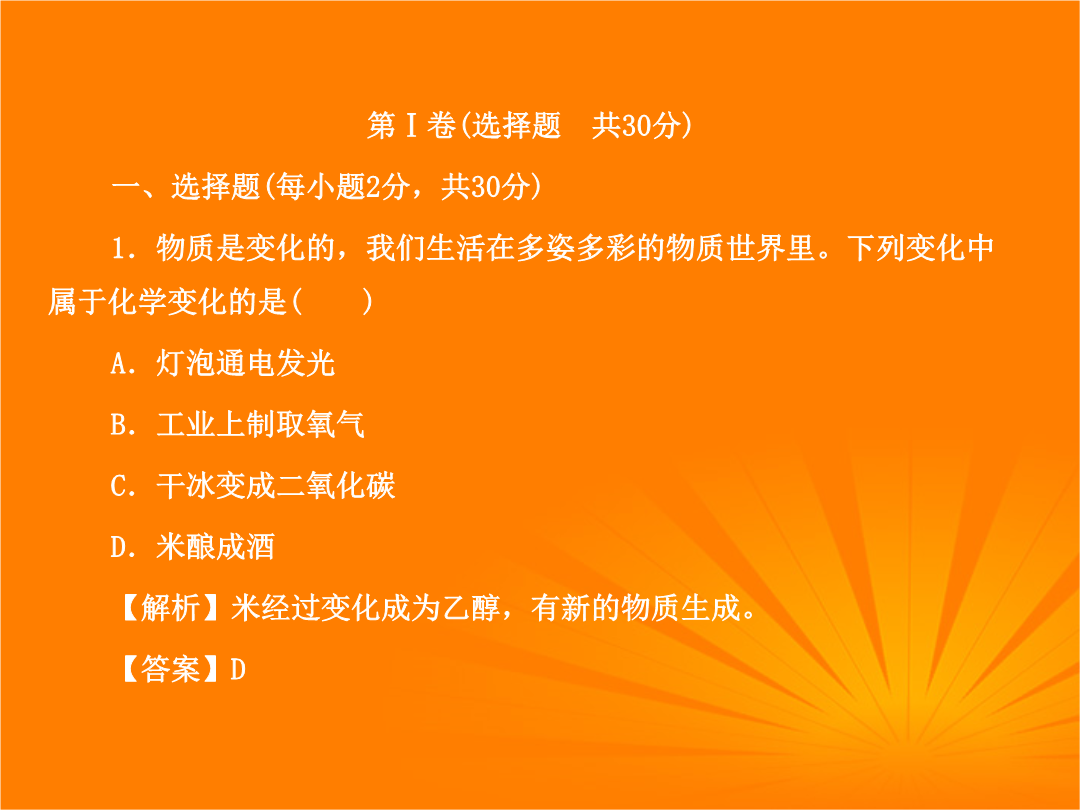 第Ⅰ卷(选择题　共30分)

一、选择题(每小题2分，共30分)

1．物质是变化的，我们生活在多姿多彩的物质世界里。下列变化中属于化学变化的是(　　)

A．灯泡通电发光

B．工业上制取氧气

C．干冰变成二氧化碳

D．米酿成酒

【解析】米经过变化成为乙醇，有新的物质生成。

【答案】D